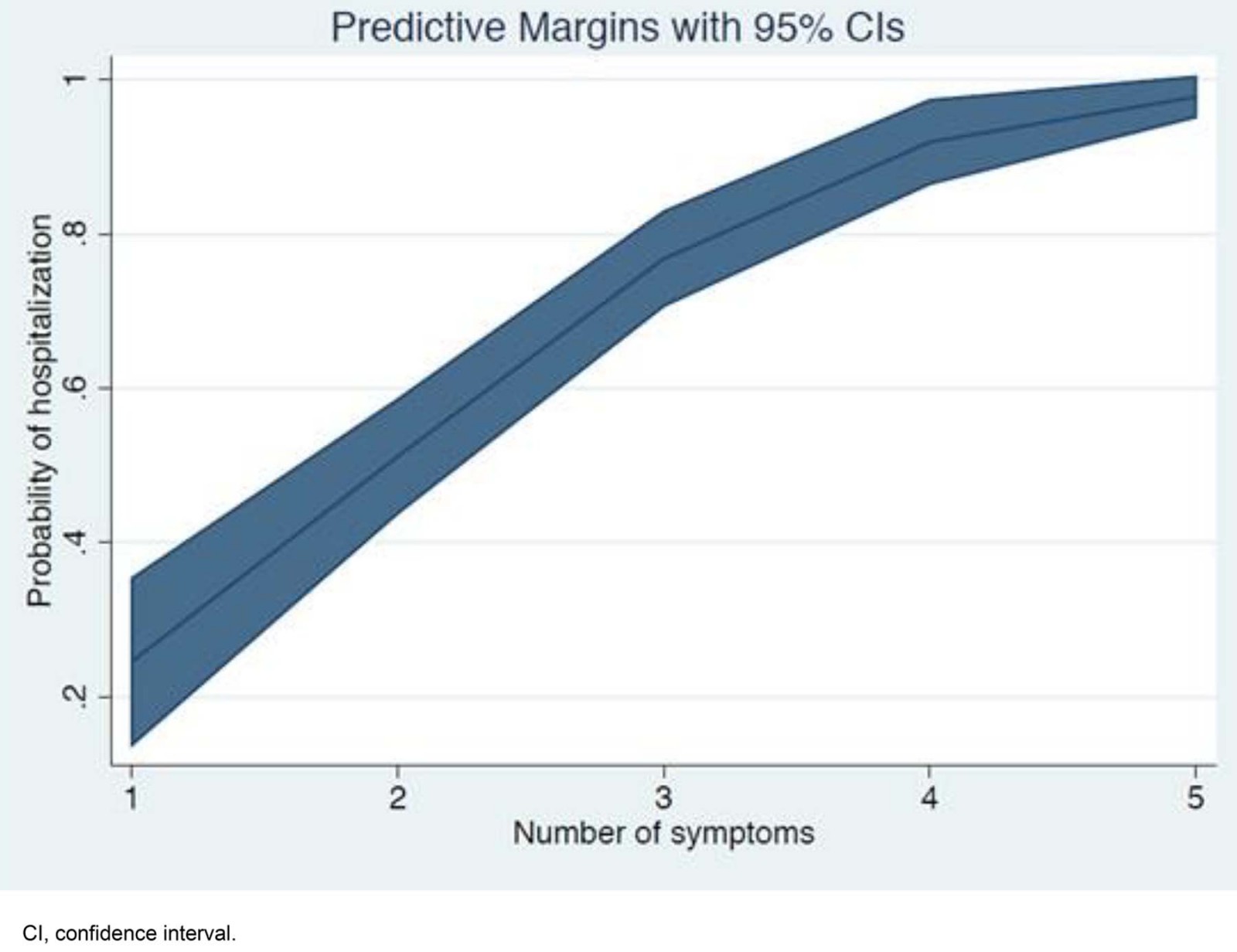 Predictive Margins with 95% CIs

Probability of hospitalization

1
.8
.6
.4
.2

1
2
3
4
5

Number of symptoms

CI, confidence interval.